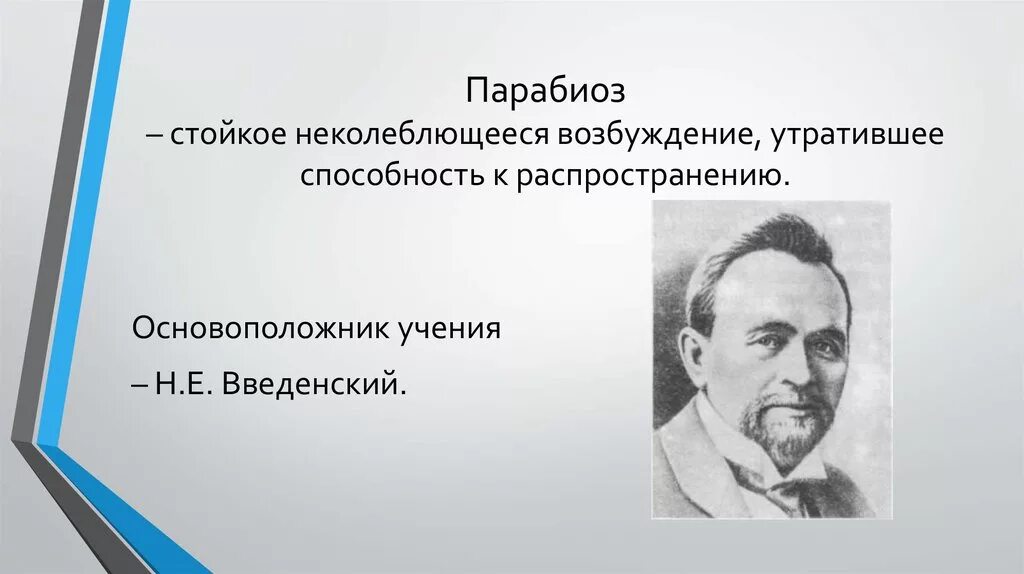 Парабиоз
– стойкое неколеблющееся возбуждение, утратившее способность к распространению.

Основоположник учения
– Н.Е. Введенский.